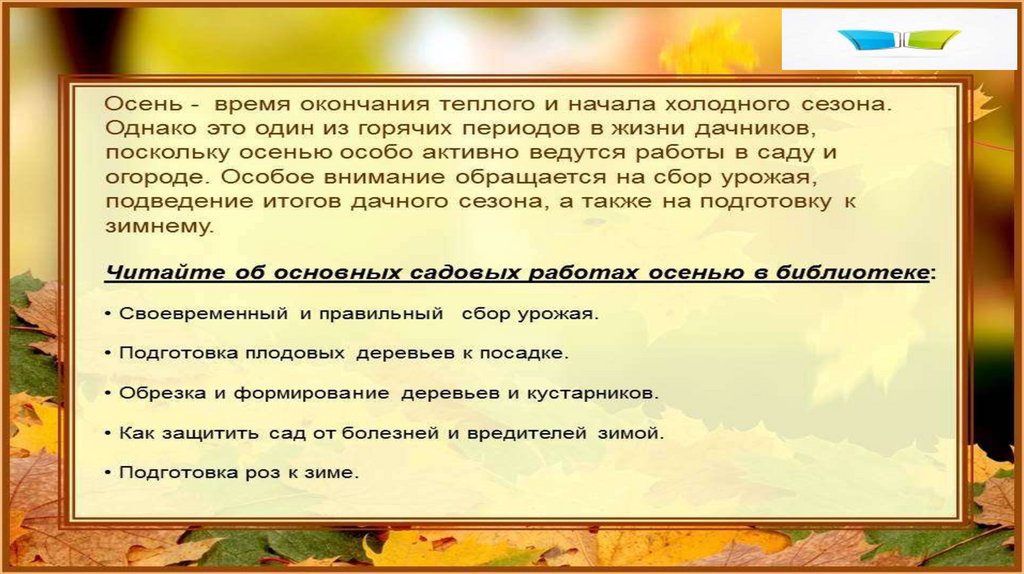 Осень - время окончания теплого и начала холодного сезона. Однако это один из горячих периодов в жизни дачников, поскольку осенью особо активно ведутся работы в саду и огороде. Особое внимание обращается на сбор урожая, подведение итогов дачного сезона, а также на подготовку к зимнему.

Читайте об основных садовых работах осенью в библиотеке:

• Своевременный и правильный сбор урожая.

• Подготовка плодовых деревьев к посадке.

• Обрезка и формирование деревьев и кустарников.

• Как защитить сад от болезней и вредителей зимой.

• Подготовка роз к зиме.